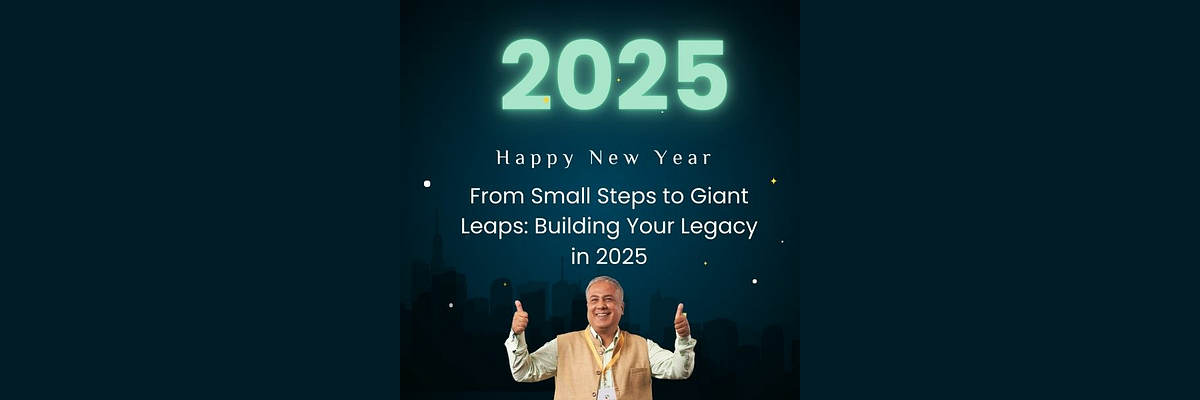 2025

Happy New Year

From Small Steps to Giant Leaps: Building Your Legacy in 2025